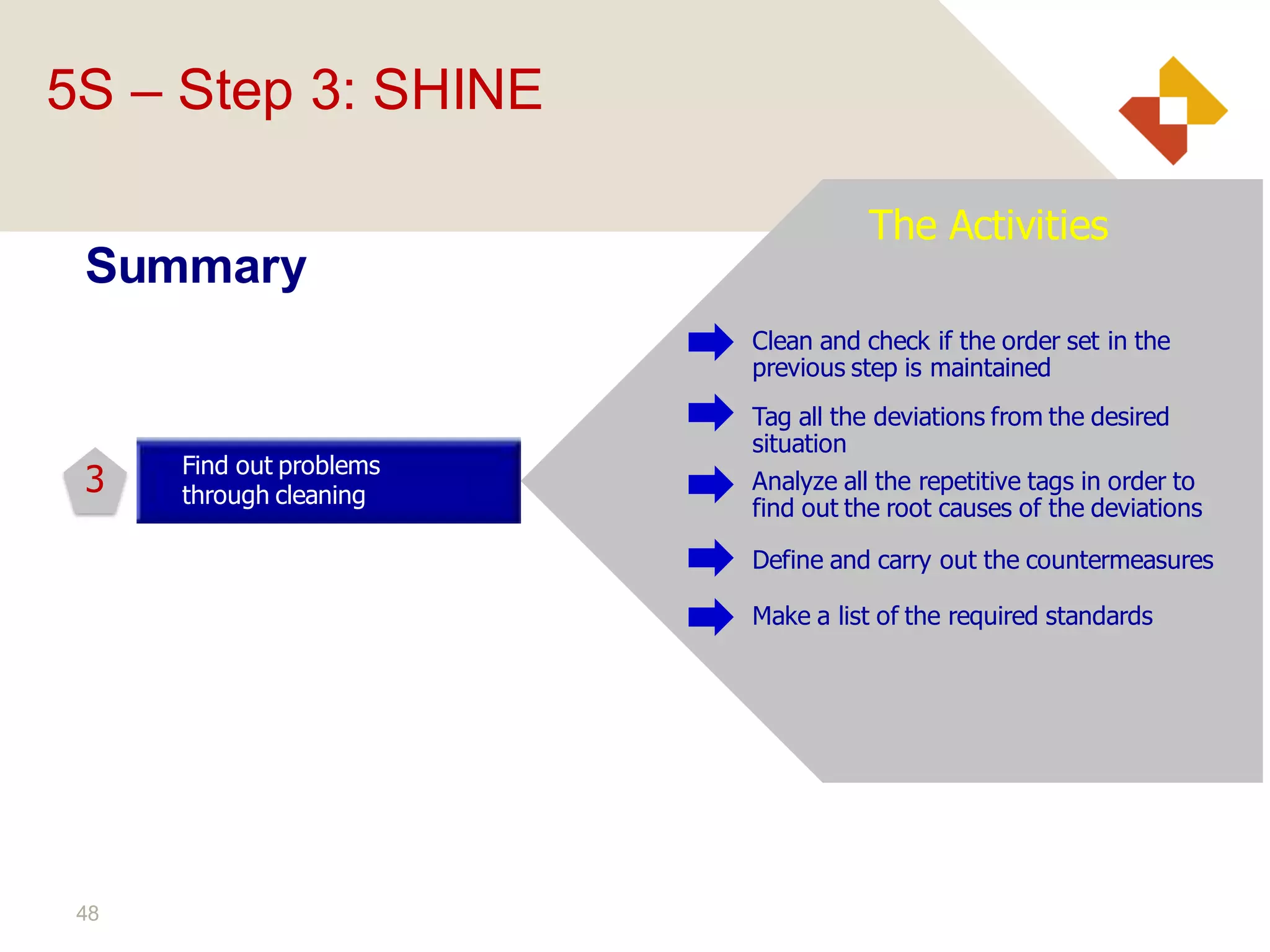 5S – Step 3: SHINE

Summary

3

Find out problems through cleaning

The Activities

Clean and check if the order set in the previous step is maintained

Tag all the deviations from the desired situation

Analyze all the repetitive tags in order to find out the root causes of the deviations

Define and carry out the countermeasures

Make a list of the required standards

48